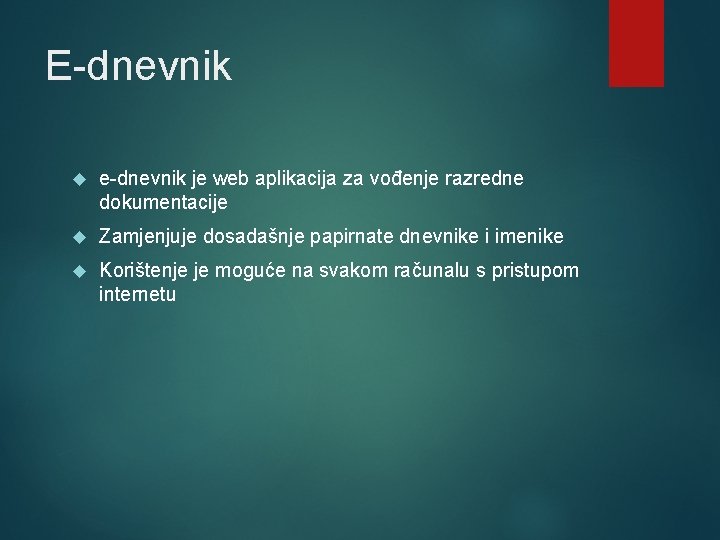 E-dnevnik

e-dnevnik je web aplikacija za vođenje razredne dokumentacije

Zamjenjuje dosadašnje papirnate dnevnike i imenike

Korištenje je moguće na svakom računalu s pristupom internetu